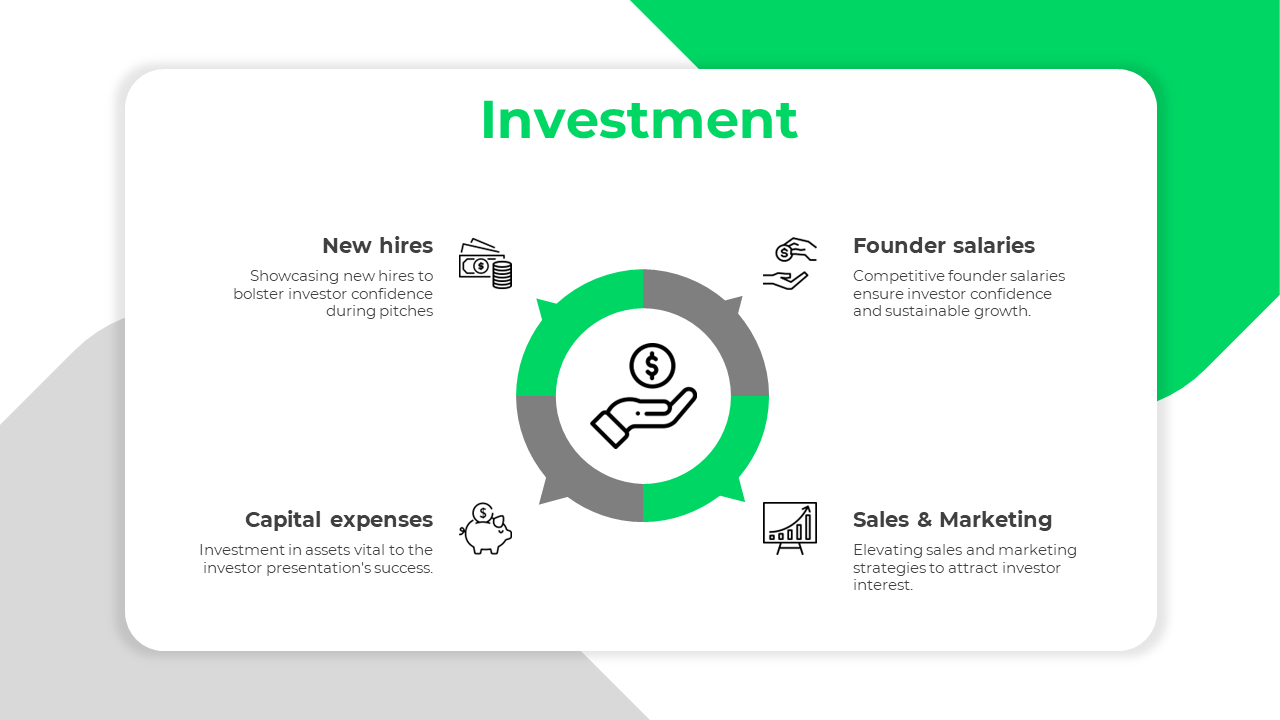 Investment

New hires

Showcasing new hires to bolster investor confidence during pitches

Founder salaries

Competitive founder salaries ensure investor confidence and sustainable growth.

Capital expenses

Investment in assets vital to the investor presentation's success.

Sales & Marketing

Elevating sales and marketing strategies to attract investor interest.